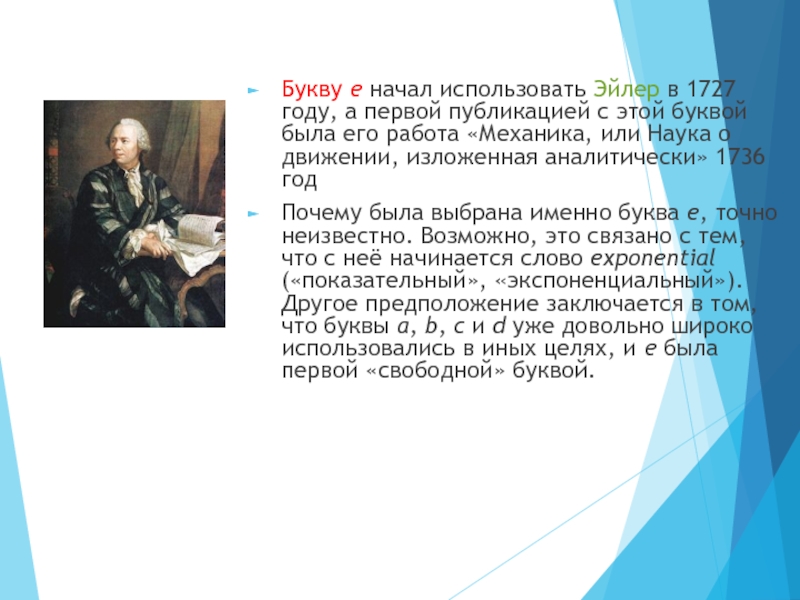 Букву e начал использовать Эйлер в 1727 году, а первой публикацией с этой буквой была его работа «Механика, или Наука о движении, изложенная аналитически» 1736 год

Почему была выбрана именно буква e, точно неизвестно. Возможно, это связано с тем, что с неё начинается слово exponential («показательный», «экспоненциальный»). Другое предположение заключается в том, что буквы a, b, c и d уже довольно широко использовались в иных целях, и e была первой «свободной» буквой.